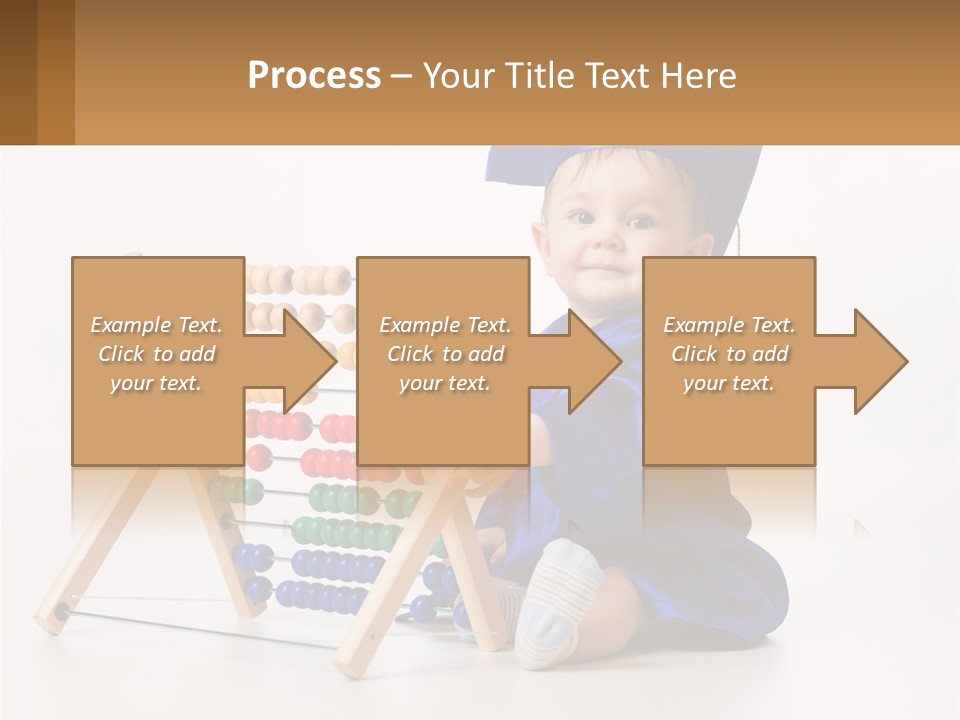 Process – Your Title Text Here

Example Text. Click to add your text.

Example Text. Click to add your text.

Example Text. Click to add your text.